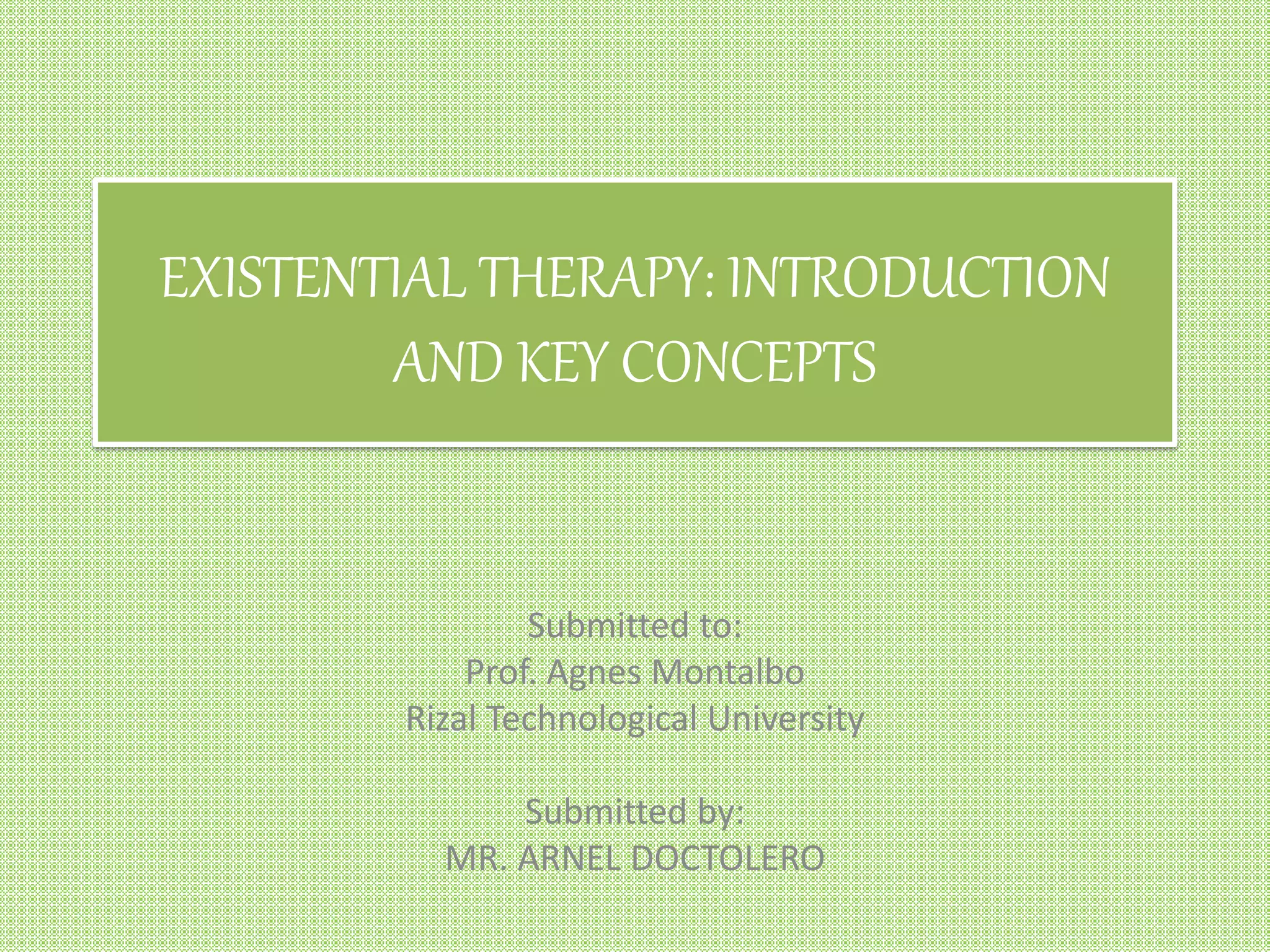 EXISTENTIAL THERAPY: INTRODUCTION AND KEY CONCEPTS

Submitted to:
Prof. Agnes Montalbo
Rizal Technological University

Submitted by:
MR. ARNEL DOCTOLERO